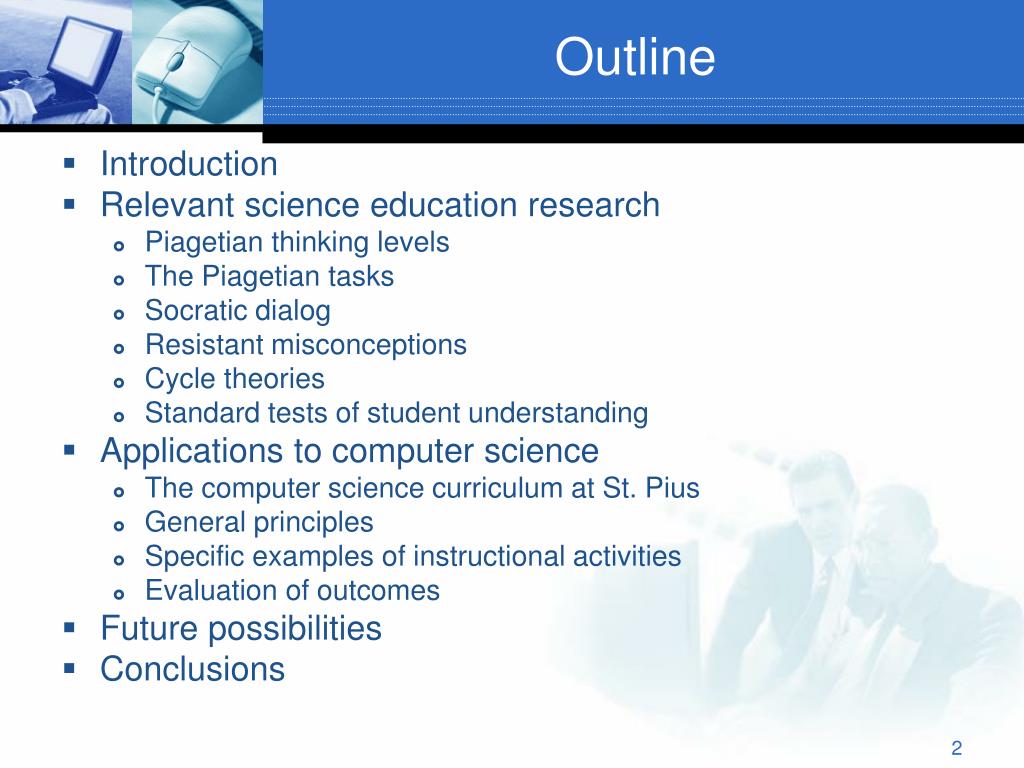 Outline

- Introduction
- Relevant science education research
  - Piagetian thinking levels
  - The Piagetian tasks
  - Socratic dialog
  - Resistant misconceptions
  - Cycle theories
  - Standard tests of student understanding
- Applications to computer science
  - The computer science curriculum at St. Pius
  - General principles
  - Specific examples of instructional activities
  - Evaluation of outcomes
- Future possibilities
- Conclusions

2